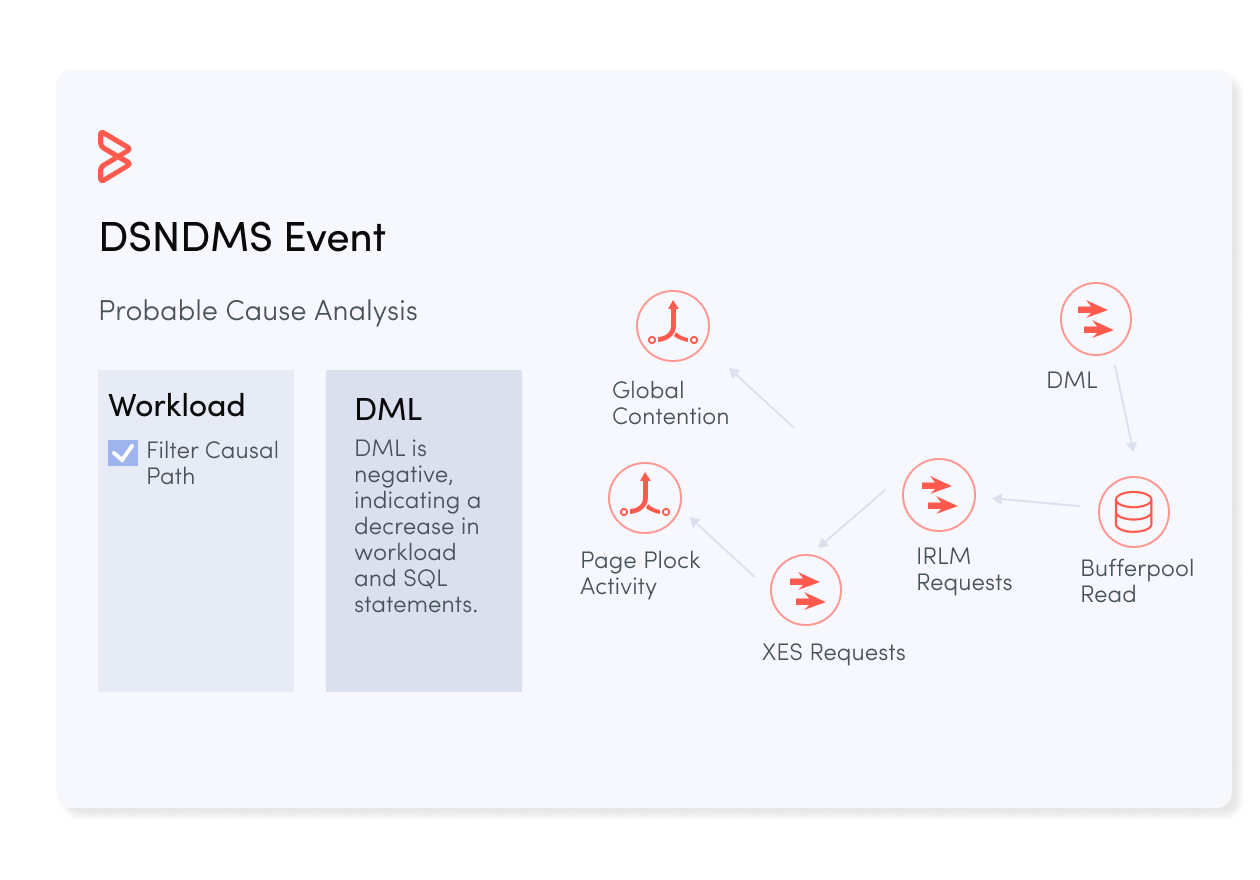 DSNDMS Event

Probable Cause Analysis

Workload

Filter Causal Path

DML

DML is negative, indicating a decrease in workload and SQL statements.

Global Contention

DML

Page Plock Activity

IRLM Requests

Bufferpool Read

XES Requests